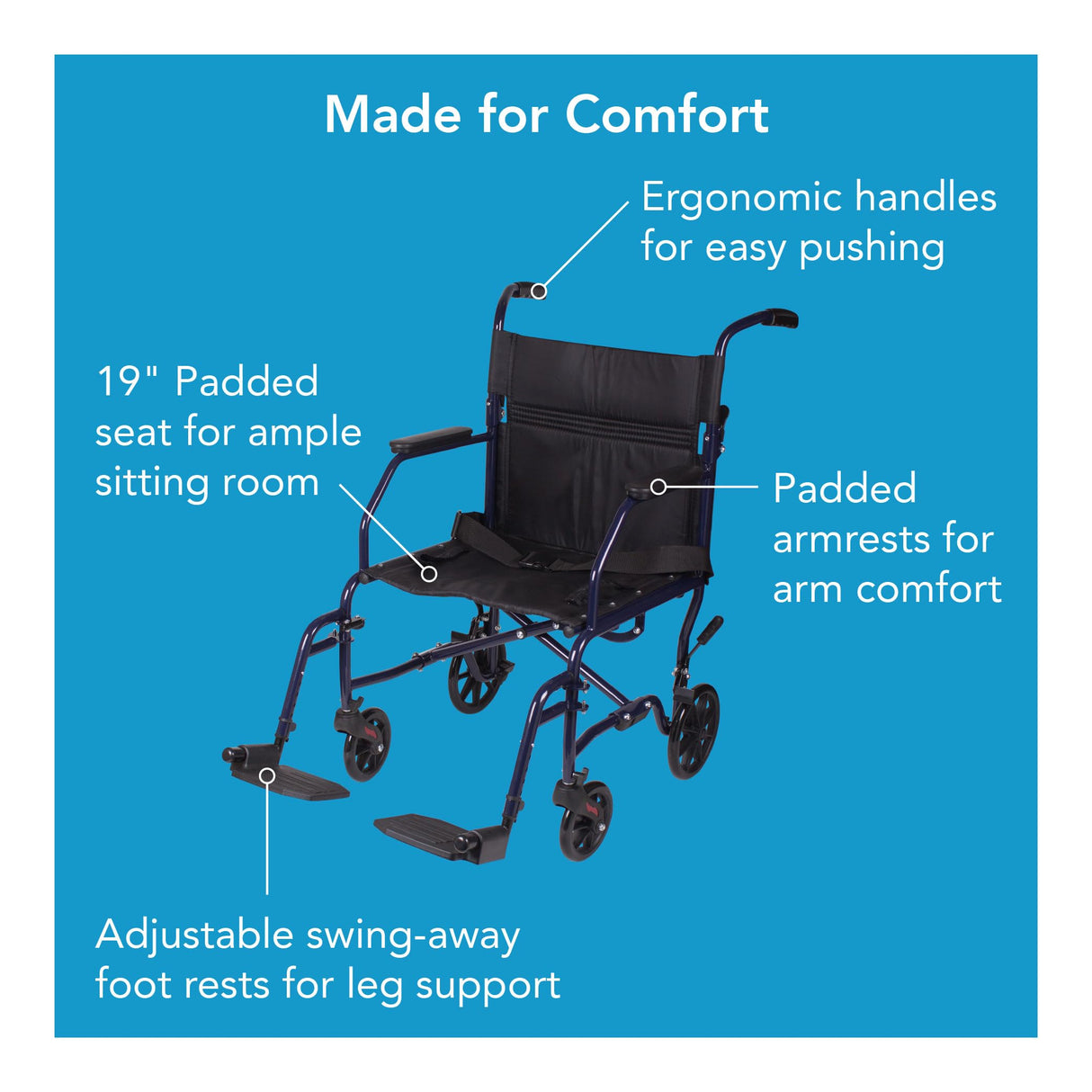 Made for Comfort

Ergonomic handles for easy pushing

19" Padded seat for ample sitting room

Padded armrests for arm comfort

Adjustable swing-away foot rests for leg support